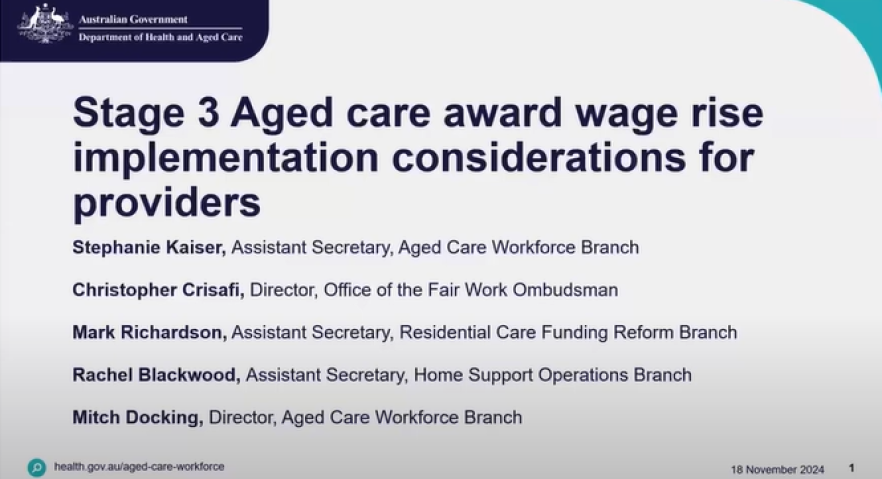 Australian Government
Department of Health and Aged Care

Stage 3 Aged care award wage rise implementation considerations for providers

Stephanie Kaiser, Assistant Secretary, Aged Care Workforce Branch

Christopher Crisafi, Director, Office of the Fair Work Ombudsman

Mark Richardson, Assistant Secretary, Residential Care Funding Reform Branch

Rachel Blackwood, Assistant Secretary, Home Support Operations Branch

Mitch Docking, Director, Aged Care Workforce Branch

health.gov.au/aged-care-workforce

18 November 2024

1